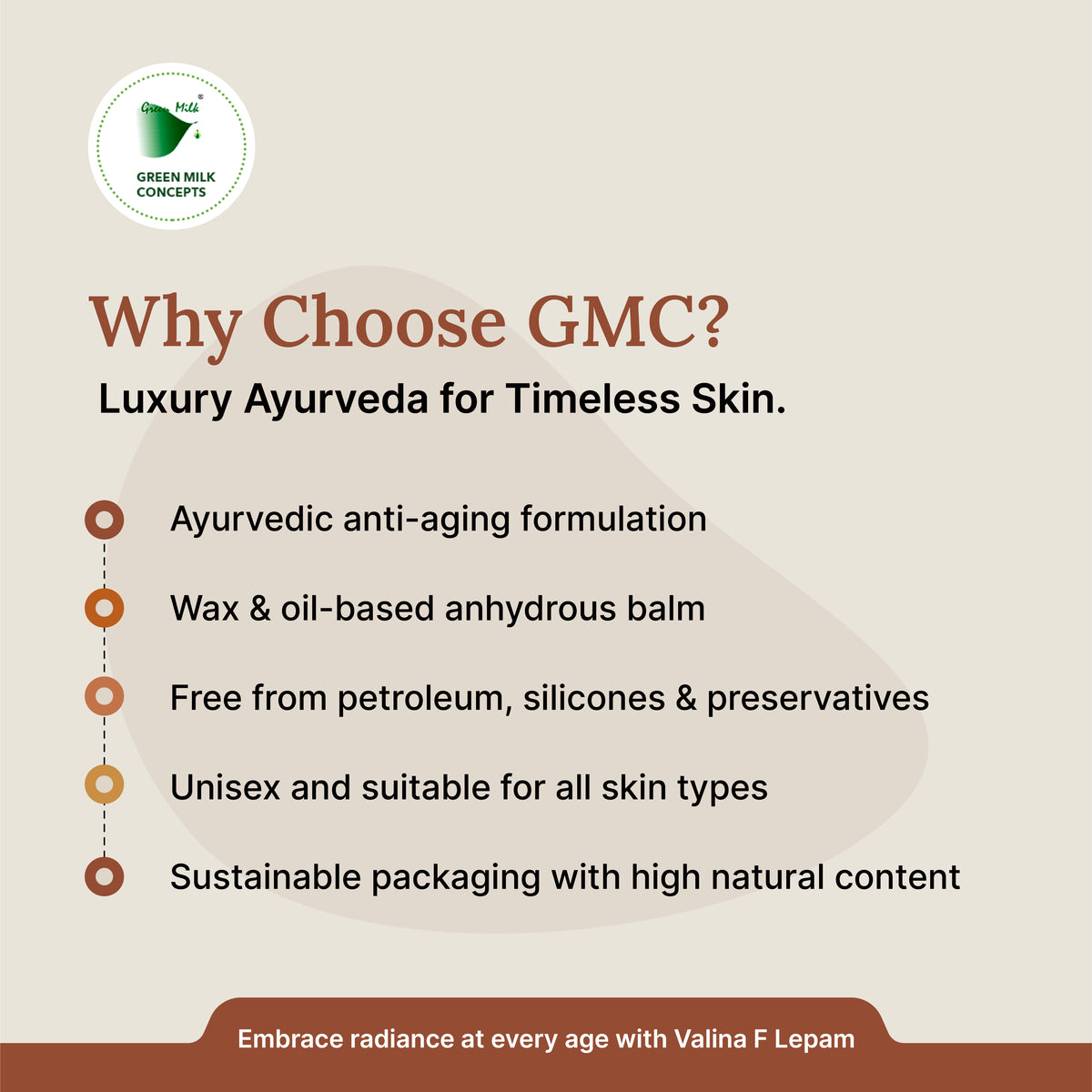 Green Milk®

GREEN MILK CONCEPTS

Why Choose GMC?

Luxury Ayurveda for Timeless Skin.

Ayurvedic anti-aging formulation

Wax & oil-based anhydrous balm

Free from petroleum, silicones & preservatives

Unisex and suitable for all skin types

Sustainable packaging with high natural content

Embrace radiance at every age with Valina F Lepam